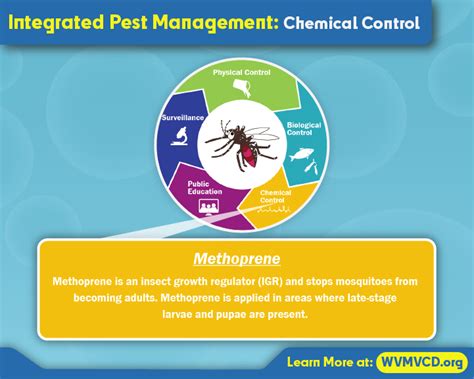 Integrated Pest Management: Chemical Control

Physical Control

Biological Control

Chemical Control

Public Education

Surveillance

Methoprene

Methoprene is an insect growth regulator (IGR) and stops mosquitoes from becoming adults. Methoprene is applied in areas where late-stage larvae and pupae are present.

Learn More at: WVMVCD.org